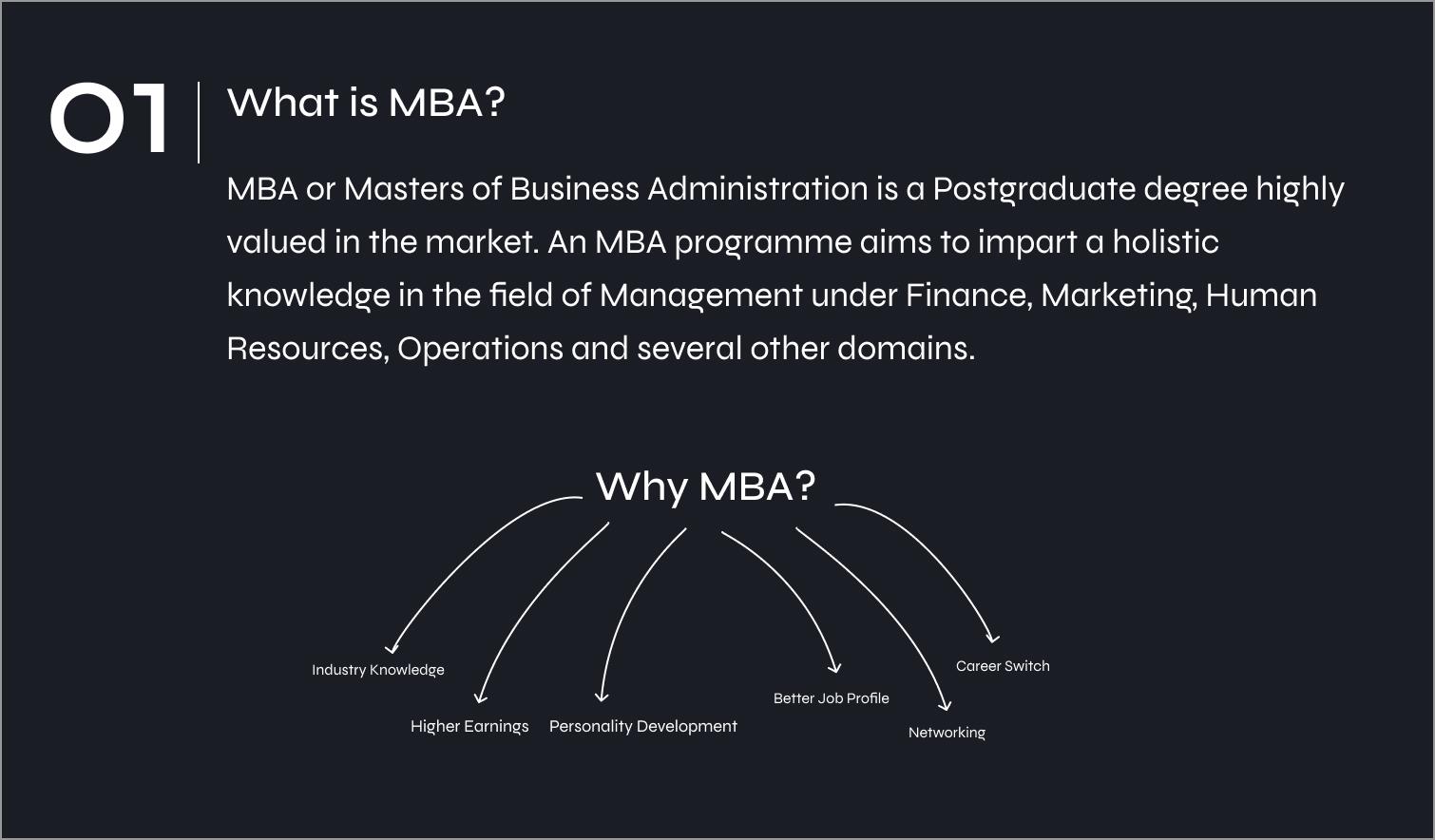 01

What is MBA?

MBA or Masters of Business Administration is a Postgraduate degree highly valued in the market. An MBA programme aims to impart a holistic knowledge in the field of Management under Finance, Marketing, Human Resources, Operations and several other domains.

Why MBA?

Industry Knowledge

Higher Earnings

Personality Development

Better Job Profile

Networking

Career Switch